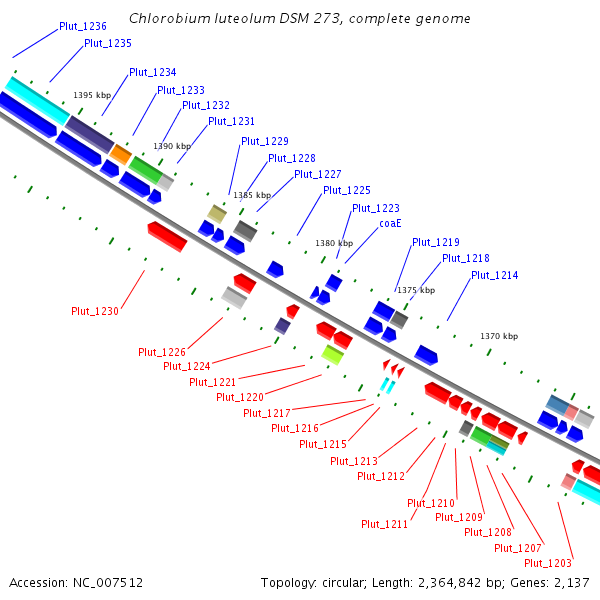 Chlorobium luteolum DSM 273, complete genome

Plut_1236
Plut_1235
Plut_1234
Plut_1233
Plut_1232
Plut_1231
Plut_1229
Plut_1228
Plut_1227
Plut_1225
Plut_1223
coaE
Plut_1219
Plut_1218
Plut_1214

1395 kbp
1390 kbp
1385 kbp
1380 kbp
1375 kbp
1370 kbp

Plut_1230
Plut_1226
Plut_1224
Plut_1221
Plut_1220
Plut_1217
Plut_1216
Plut_1215
Plut_1213
Plut_1212
Plut_1210
Plut_1211
Plut_1209
Plut_1208
Plut_1207
Plut_1203

Accession: NC_007512
Topology: circular; Length: 2,364,842 bp; Genes: 2,137